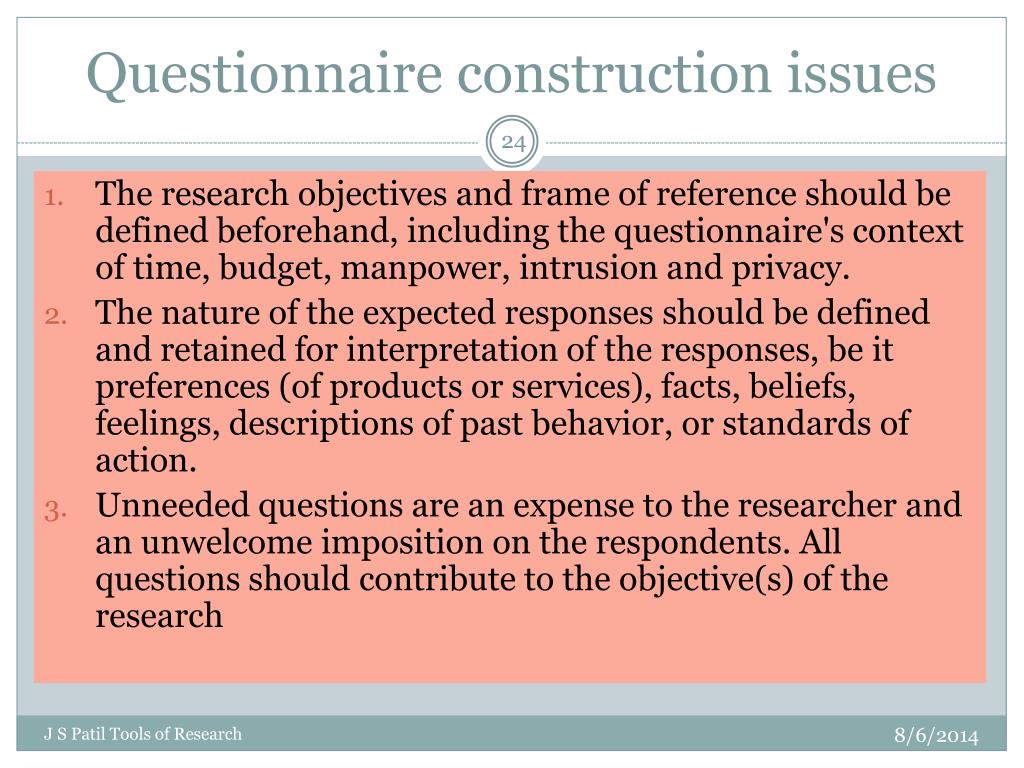 Questionnaire construction issues

24

1. The research objectives and frame of reference should be defined beforehand, including the questionnaire's context of time, budget, manpower, intrusion and privacy.
2. The nature of the expected responses should be defined and retained for interpretation of the responses, be it preferences (of products or services), facts, beliefs, feelings, descriptions of past behavior, or standards of action.
3. Unneeded questions are an expense to the researcher and an unwelcome imposition on the respondents. All questions should contribute to the objective(s) of the research

J S Patil Tools of Research

8/6/2014